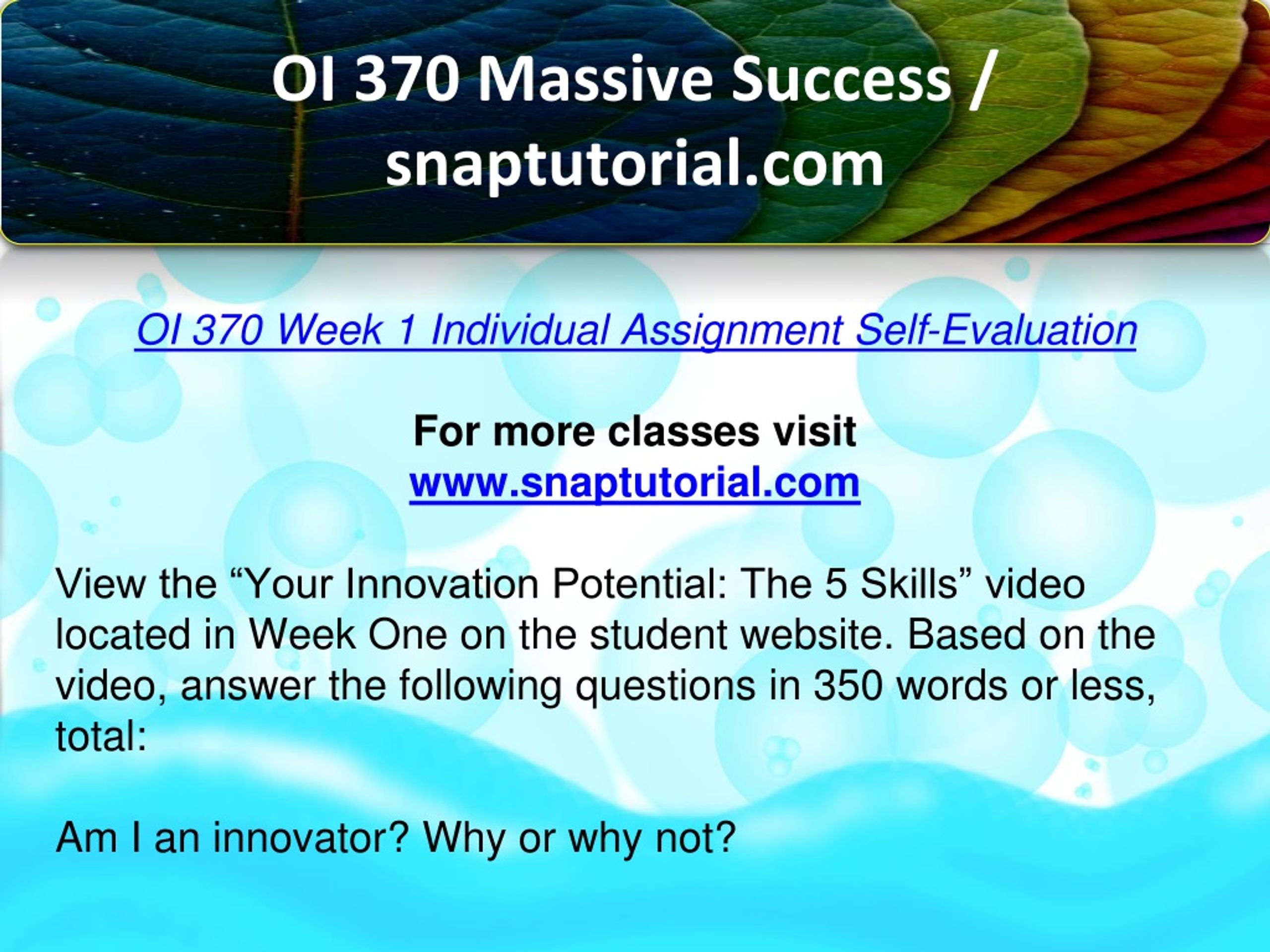 OI 370 Massive Success / snaptutorial.com

OI 370 Week 1 Individual Assignment Self-Evaluation

For more classes visit
www.snaptutorial.com

View the “Your Innovation Potential: The 5 Skills” video located in Week One on the student website. Based on the video, answer the following questions in 350 words or less, total:

Am I an innovator? Why or why not?